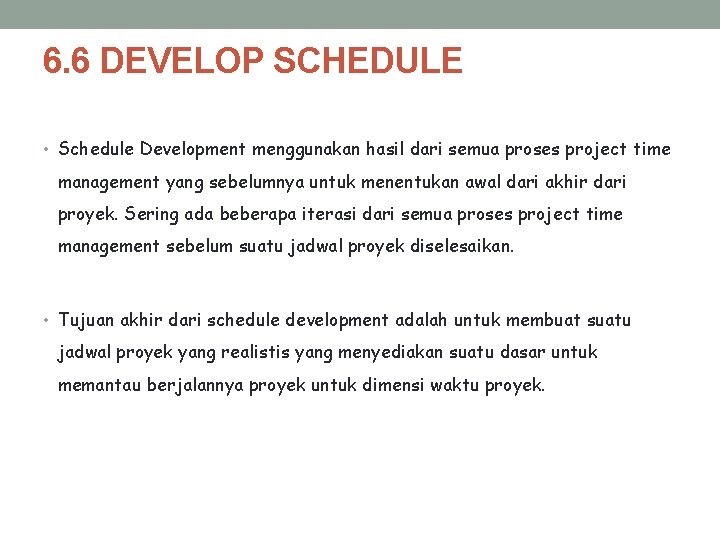 6.6 DEVELOP SCHEDULE

• Schedule Development menggunakan hasil dari semua proses project time management yang sebelumnya untuk menentukan awal dari akhir dari proyek. Sering ada beberapa iterasi dari semua proses project time management sebelum suatu jadwal proyek diselesaikan.

• Tujuan akhir dari schedule development adalah untuk membuat suatu jadwal proyek yang realistis yang menyediakan suatu dasar untuk memantau berjalannya proyek untuk dimensi waktu proyek.